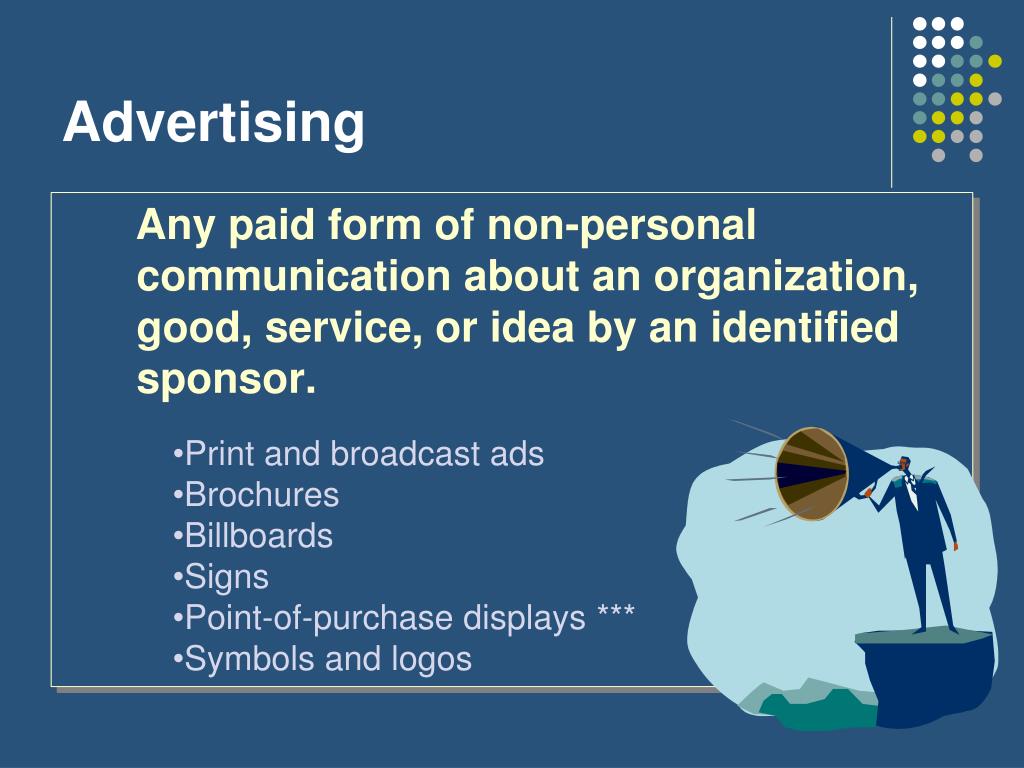 Advertising

Any paid form of non-personal communication about an organization, good, service, or idea by an identified sponsor.

•Print and broadcast ads
•Brochures
•Billboards
•Signs
•Point-of-purchase displays ***
•Symbols and logos